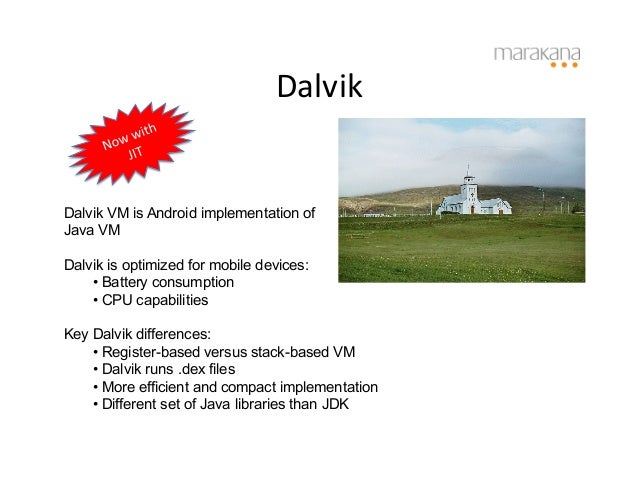 marakana

Dalvik

Now with JIT

Dalvik VM is Android implementation of Java VM

Dalvik is optimized for mobile devices:
• Battery consumption
• CPU capabilities

Key Dalvik differences:
• Register-based versus stack-based VM
• Dalvik runs .dex files
• More efficient and compact implementation
• Different set of Java libraries than JDK